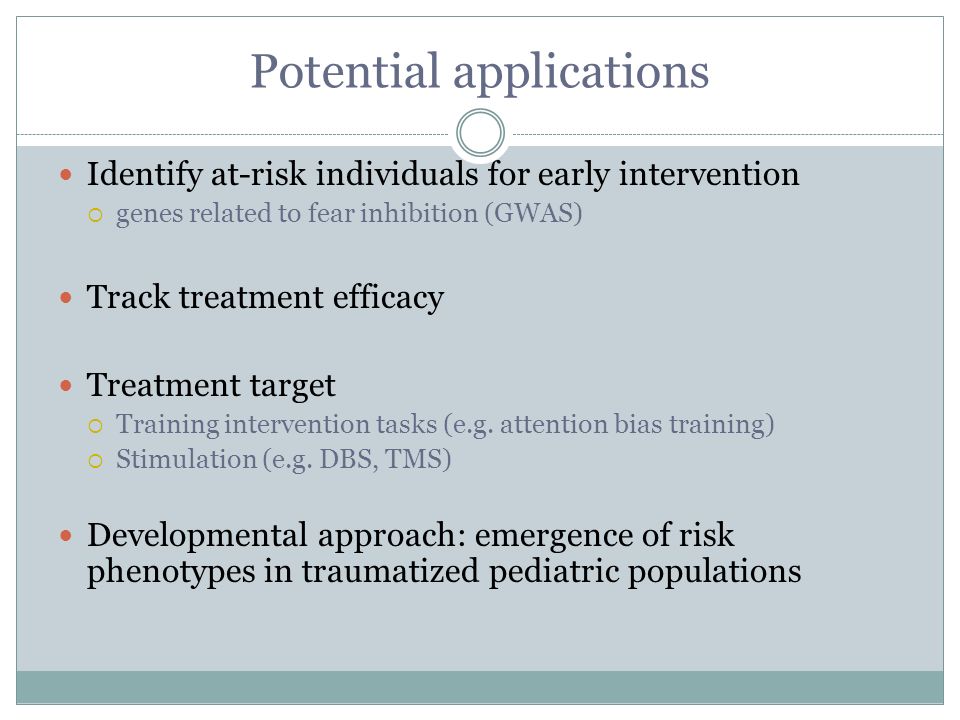 Potential applications

- Identify at-risk individuals for early intervention
  - genes related to fear inhibition (GWAS)

- Track treatment efficacy

- Treatment target
  - Training intervention tasks (e.g. attention bias training)
  - Stimulation (e.g. DBS, TMS)

- Developmental approach: emergence of risk phenotypes in traumatized pediatric populations